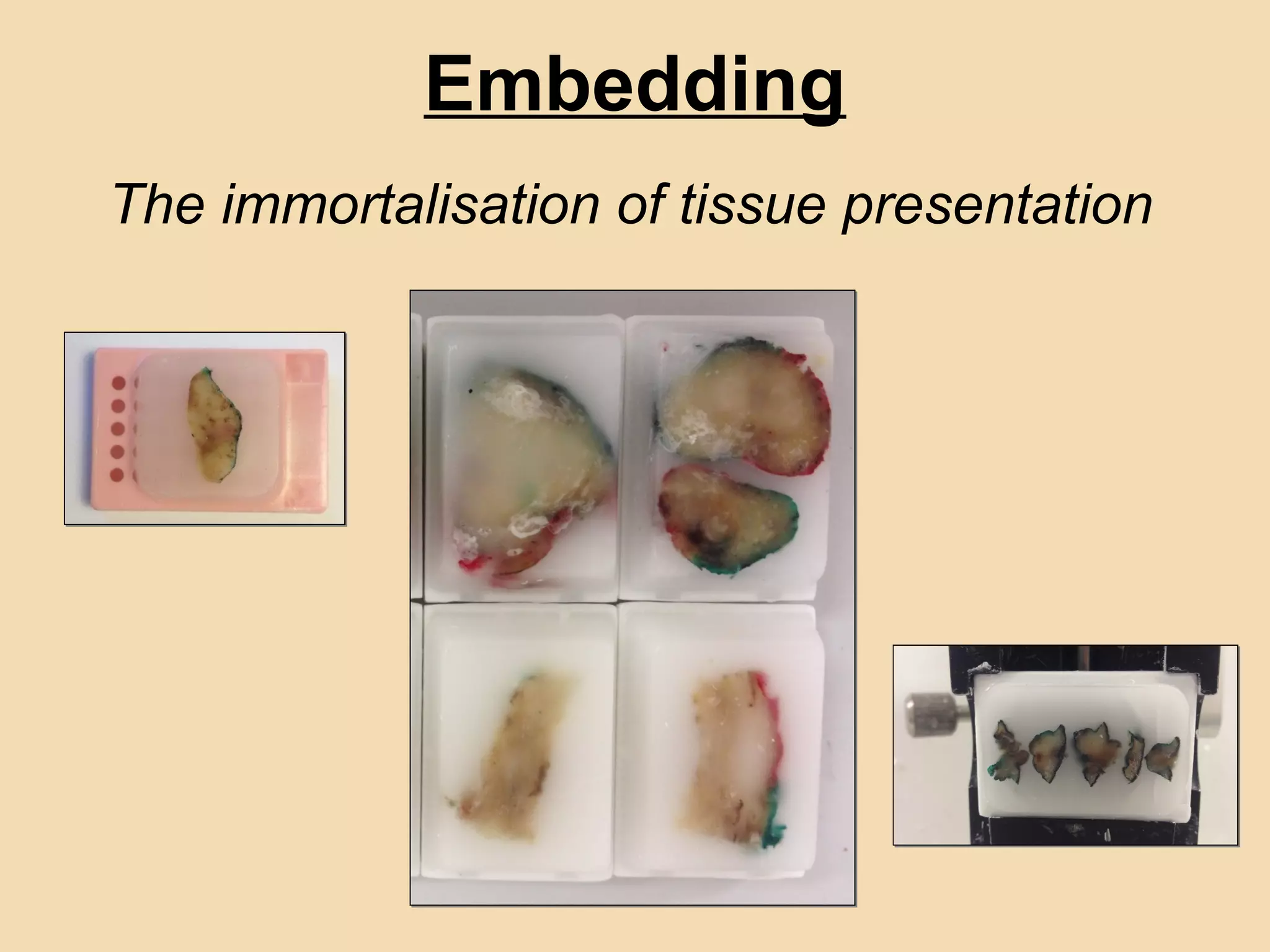 Embedding

The immortalisation of tissue presentation